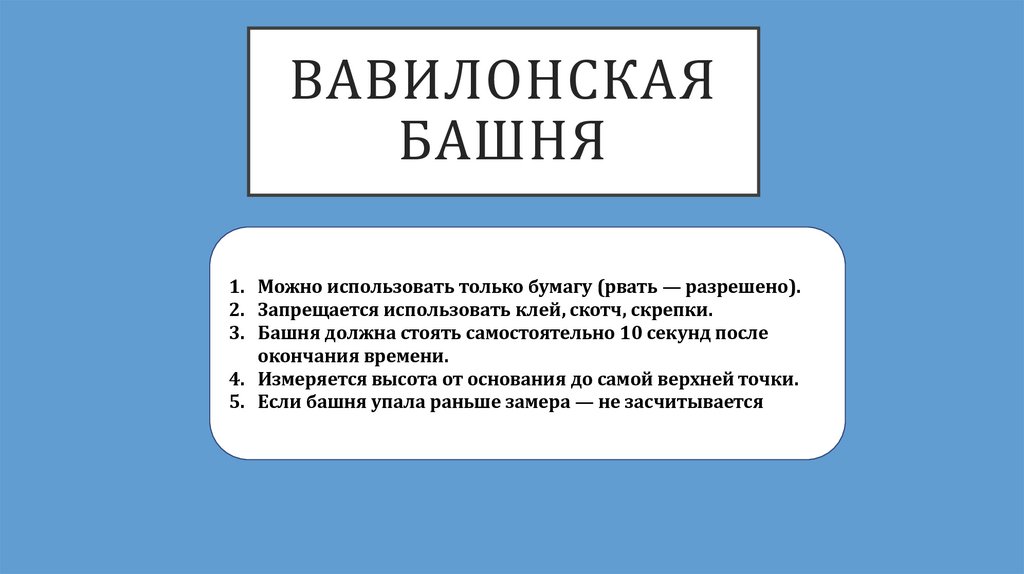 ВАВИЛОНСКАЯ БАШНЯ

1. Можно использовать только бумагу (рвать — разрешено).
2. Запрещается использовать клей, скотч, скрепки.
3. Башня должна стоять самостоятельно 10 секунд после окончания времени.
4. Измеряется высота от основания до самой верхней точки.
5. Если башня упала раньше замера — не засчитывается